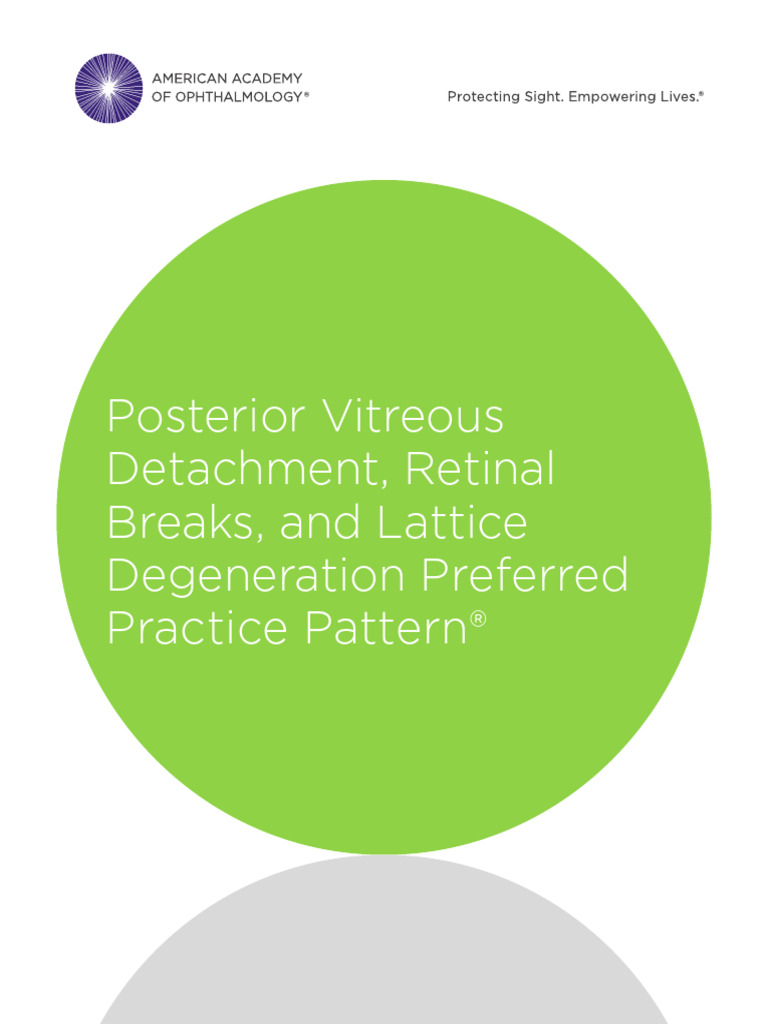 AMERICAN ACADEMY
OF OPHTHALMOLOGY®

Protecting Sight. Empowering Lives.®

Posterior Vitreous Detachment, Retinal Breaks, and Lattice Degeneration Preferred Practice Pattern®